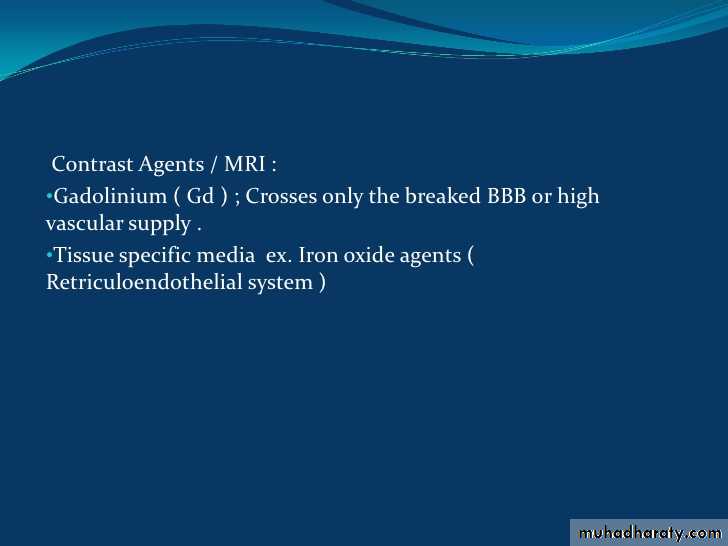 Contrast Agents / MRI :

•Gadolinium ( Gd ) ; Crosses only the breaked BBB or high vascular supply .

•Tissue specific media ex. Iron oxide agents ( Retriculoendothelial system )

muhadharaty.com